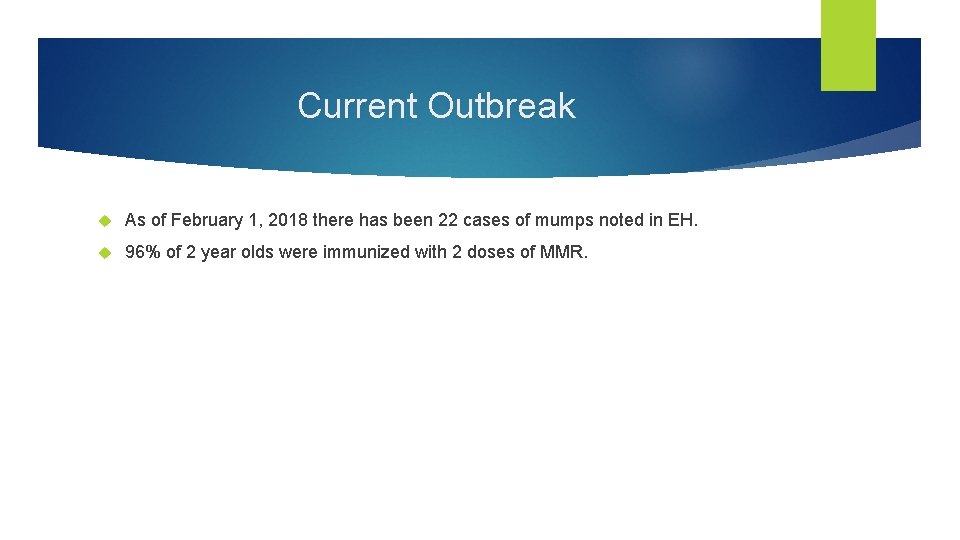 Current Outbreak

As of February 1, 2018 there has been 22 cases of mumps noted in EH.

96% of 2 year olds were immunized with 2 doses of MMR.